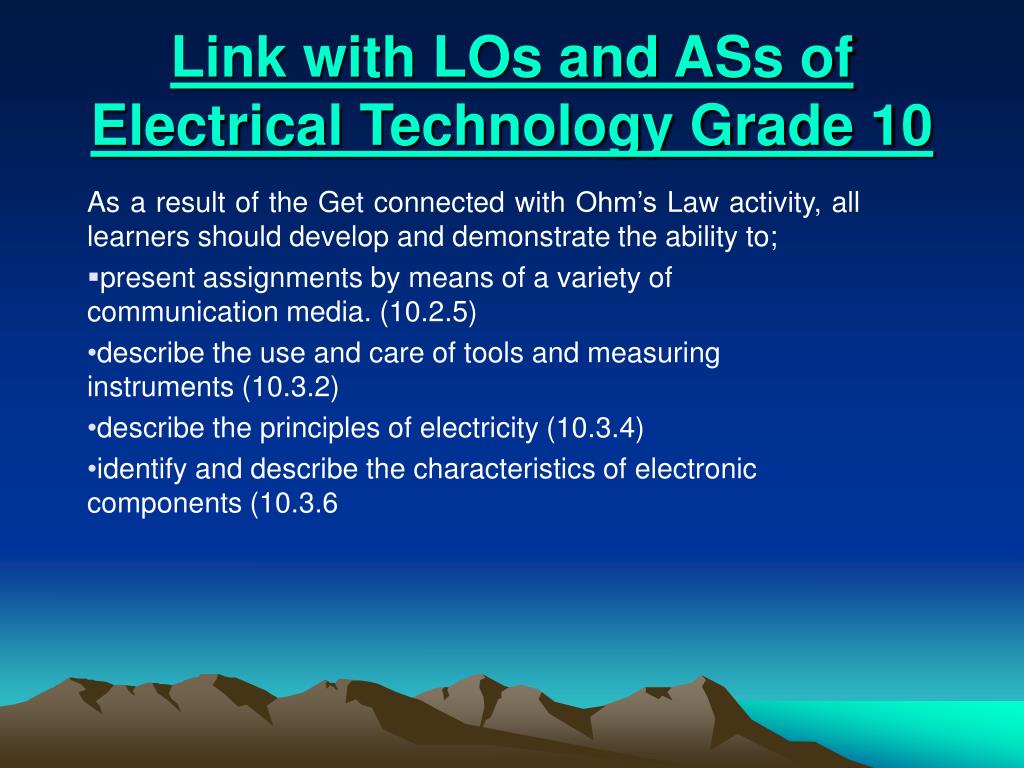 Link with LOs and ASs of Electrical Technology Grade 10

As a result of the Get connected with Ohm’s Law activity, all learners should develop and demonstrate the ability to;

▪present assignments by means of a variety of communication media. (10.2.5)

•describe the use and care of tools and measuring instruments (10.3.2)

•describe the principles of electricity (10.3.4)

•identify and describe the characteristics of electronic components (10.3.6